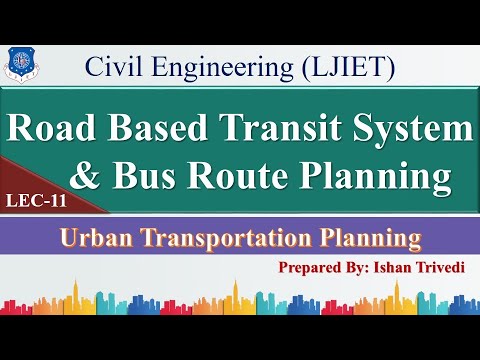 Civil Engineering (LJIET)

Road Based Transit System & Bus Route Planning

LEC-11

Urban Transportation Planning

Prepared By: Ishan Trivedi